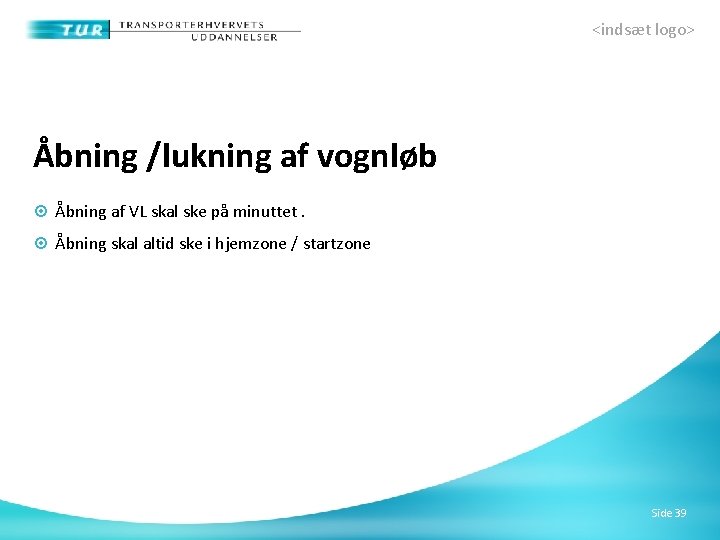 TUR TRANSPORTERHVERVETS UDDANNELSER

<indsæt logo>

Åbning /lukning af vognløb

Åbning af VL skal ske på minuttet .

Åbning skal altid ske i hjemzone / startzone

Side 39